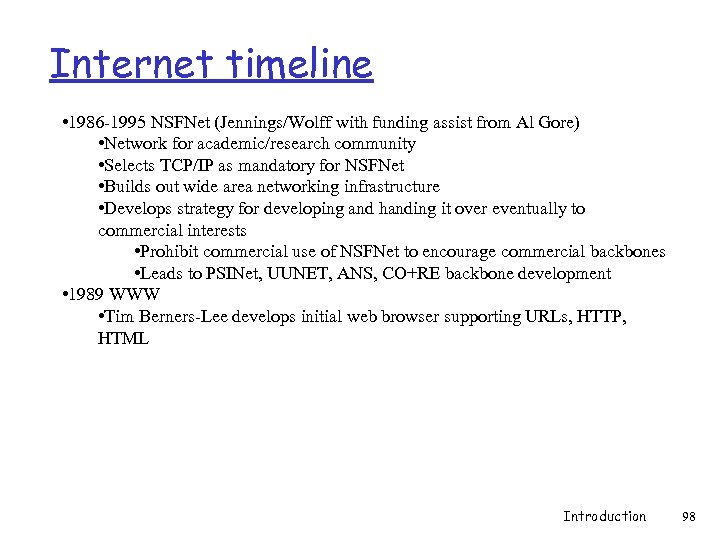 Internet timeline

•1986-1995 NSFNet (Jennings/Wolff with funding assist from Al Gore)
•Network for academic/research community
•Selects TCP/IP as mandatory for NSFNet
•Builds out wide area networking infrastructure
•Develops strategy for developing and handing it over eventually to commercial interests
•Prohibit commercial use of NSFNet to encourage commercial backbones
•Leads to PSINet, UUNET, ANS, CO+RE backbone development
•1989 WWW
•Tim Berners-Lee develops initial web browser supporting URLs, HTTP, HTML

Introduction 98